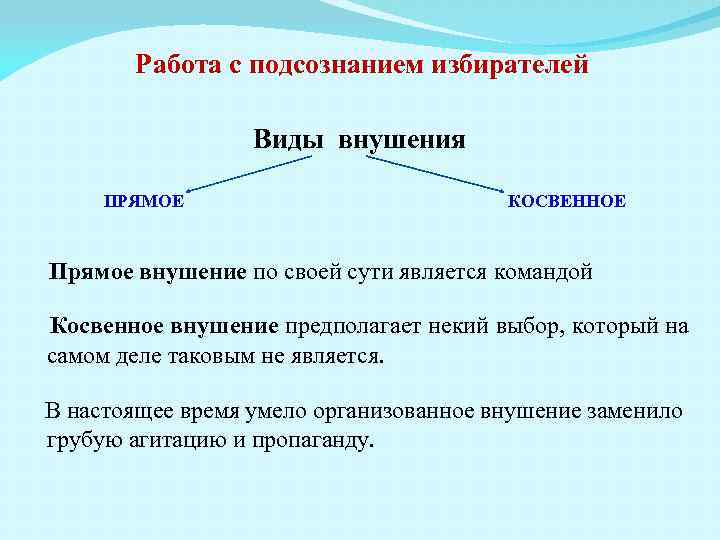 Работа с подсознанием избирателей

Виды внушения

ПРЯМОЕ

КОСВЕННОЕ

Прямое внушение по своей сути является командой

Косвенное внушение предполагает некий выбор, который на самом деле таковым не является.

В настоящее время умело организованное внушение заменило грубую агитацию и пропаганду.